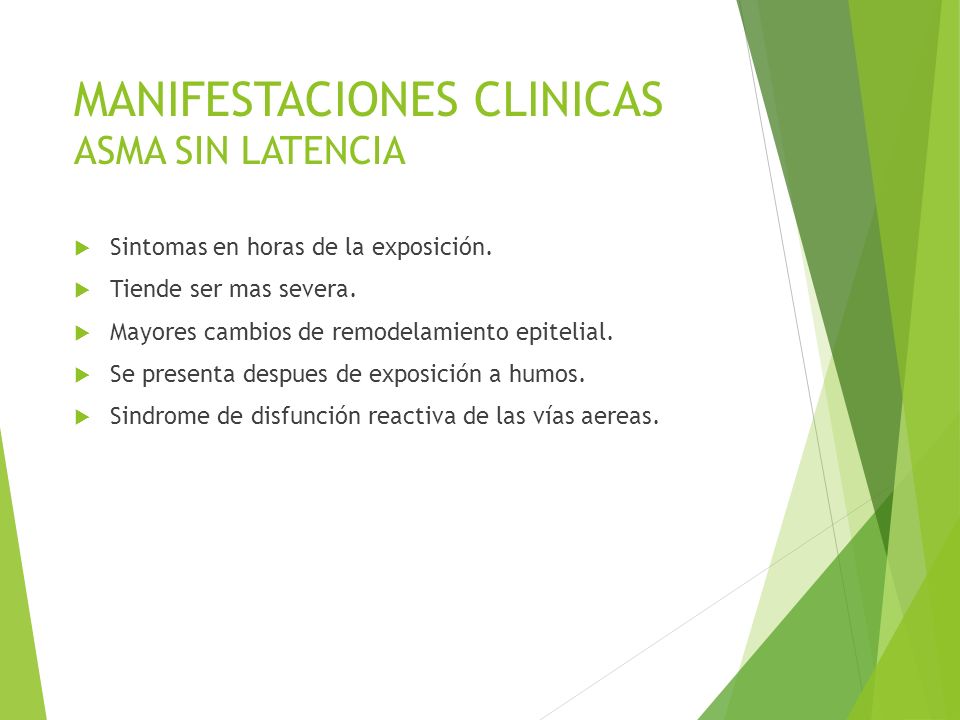 MANIFESTACIONES CLINICAS
ASMA SIN LATENCIA

Sintomas en horas de la exposición.

Tiende ser mas severa.

Mayores cambios de remodelamiento epitelial.

Se presenta despues de exposición a humos.

Sindrome de disfunción reactiva de las vías aereas.